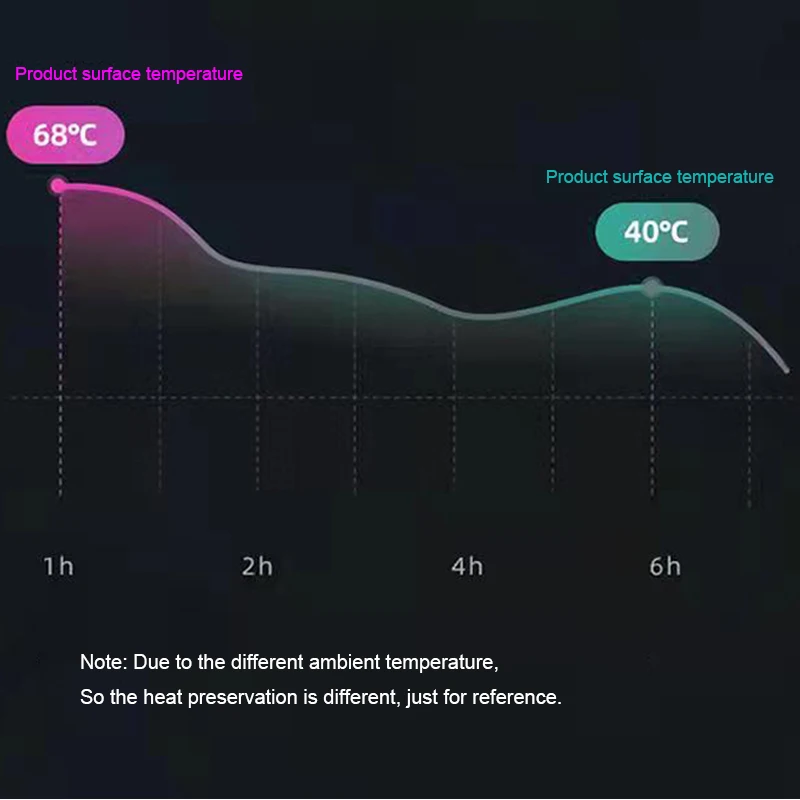 Product surface temperature

68°C

Product surface temperature

40°C

1h

2h

4h

6h

Note: Due to the different ambient temperature,
So the heat preservation is different, just for reference.